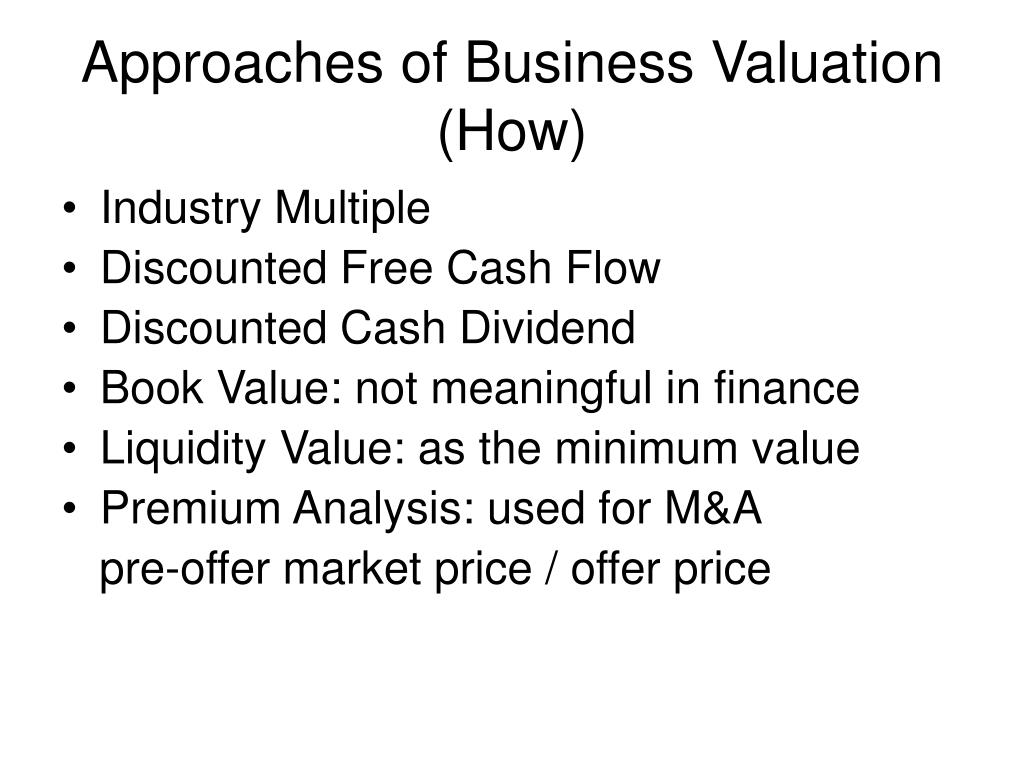 Approaches of Business Valuation (How)

• Industry Multiple
• Discounted Free Cash Flow
• Discounted Cash Dividend
• Book Value: not meaningful in finance
• Liquidity Value: as the minimum value
• Premium Analysis: used for M&A
pre-offer market price / offer price